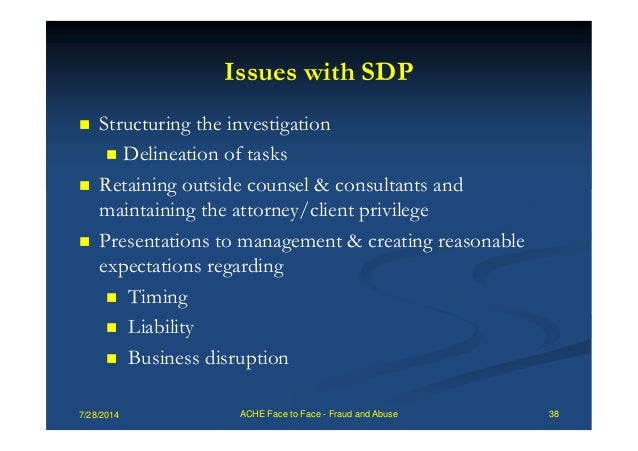 Issues with SDP

- Structuring the investigation
  - Delineation of tasks
- Retaining outside counsel & consultants and maintaining the attorney/client privilege
- Presentations to management & creating reasonable expectations regarding
  - Timing
  - Liability
  - Business disruption

7/28/2014

ACHE Face to Face - Fraud and Abuse

38